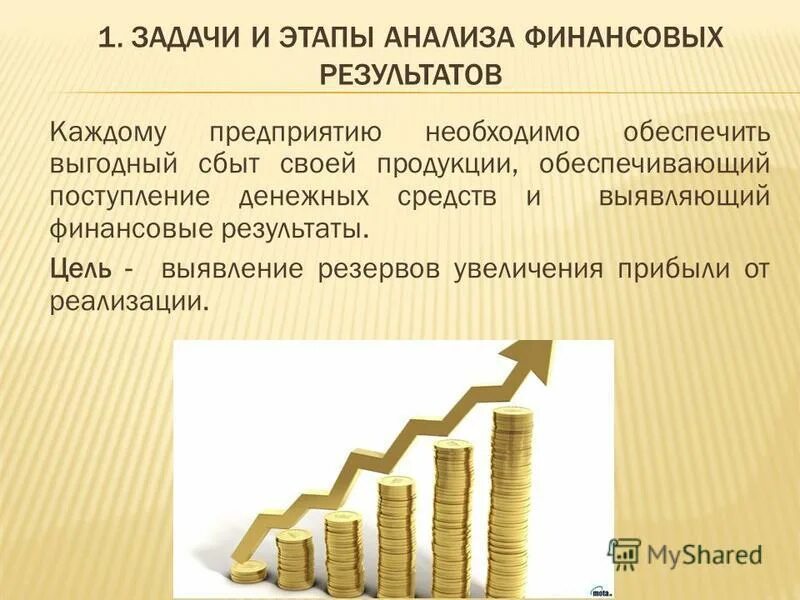 1. ЗАДАЧИ И ЭТАПЫ АНАЛИЗА ФИНАНСОВЫХ РЕЗУЛЬТАТОВ

Каждому предприятию необходимо обеспечить выгодный сбыт своей продукции, обеспечивающий поступление денежных средств и выявляющий финансовые результаты.

Цель - выявление резервов увеличения прибыли от реализации.

mota.

MyShared